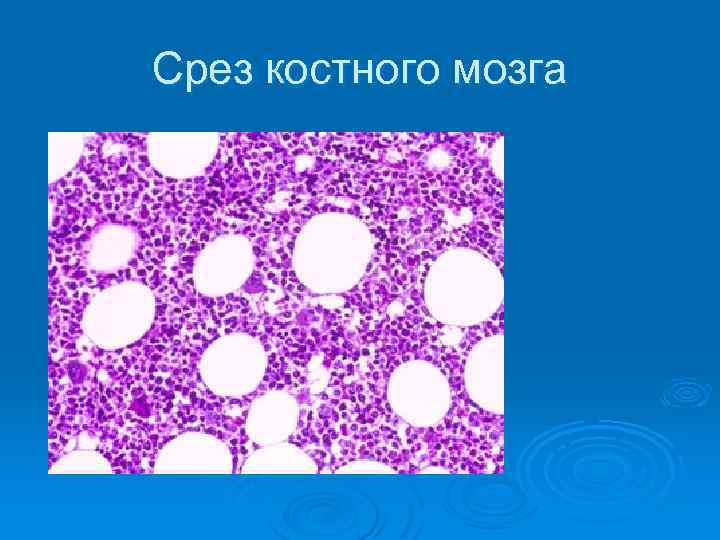 Срез костного мозга